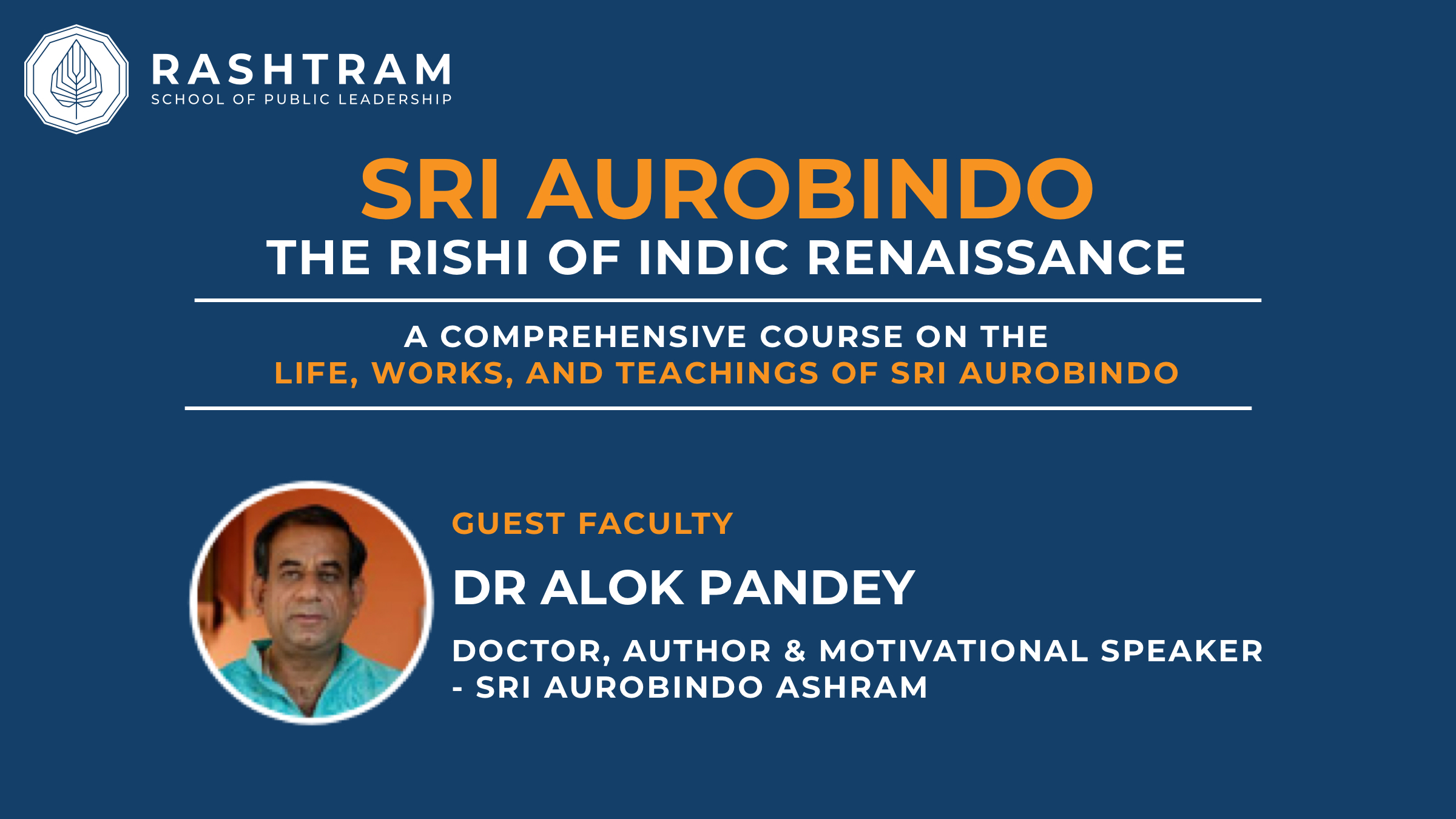 RASHTRAM
SCHOOL OF PUBLIC LEADERSHIP

SRI AUROBINDO
THE RISHI OF INDIC RENAISSANCE

A COMPREHENSIVE COURSE ON THE
LIFE, WORKS, AND TEACHINGS OF SRI AUROBINDO

GUEST FACULTY

DR ALOK PANDEY

DOCTOR, AUTHOR & MOTIVATIONAL SPEAKER
- SRI AUROBINDO ASHRAM